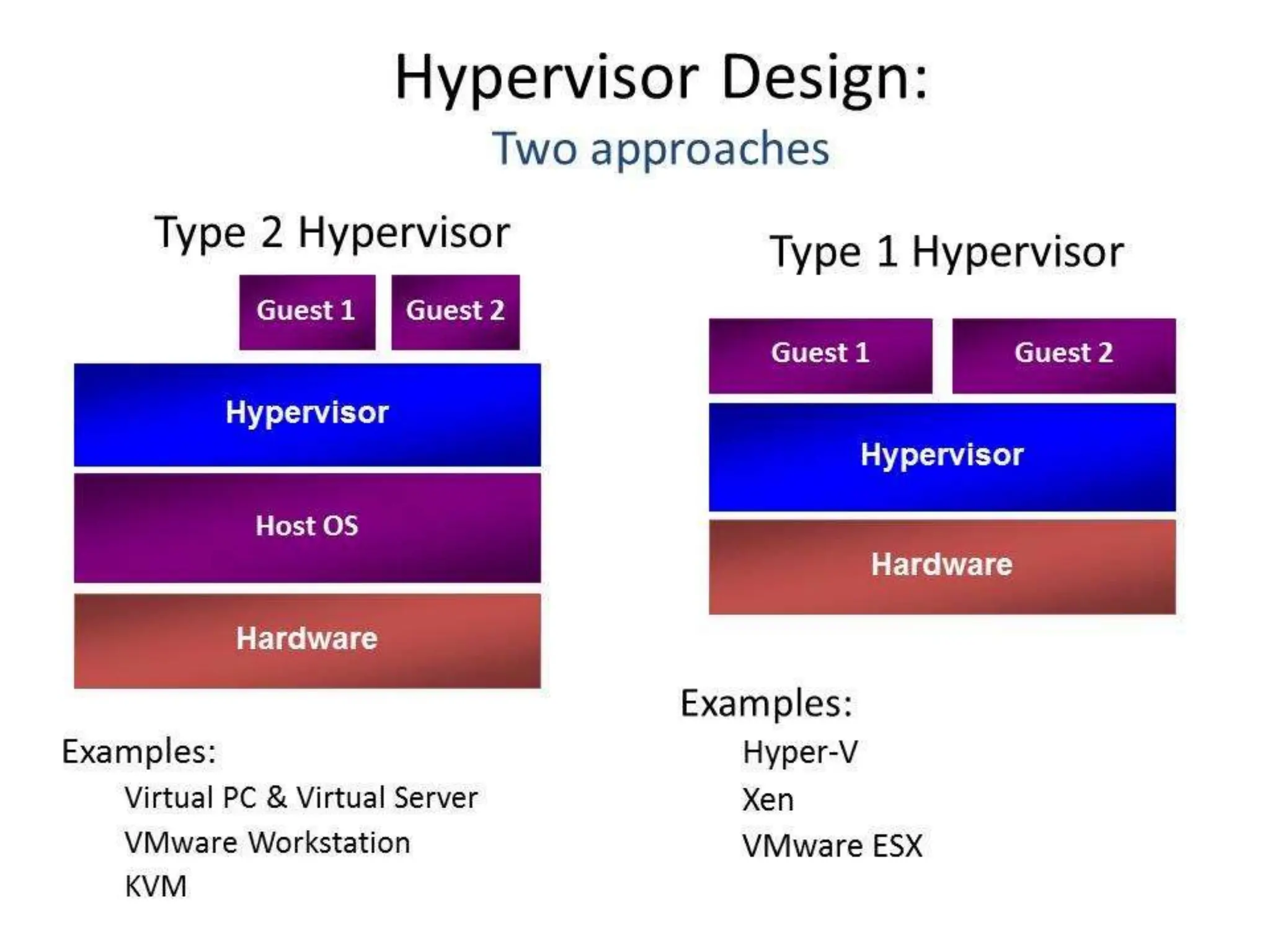 Hypervisor Design:
Two approaches

Type 2 Hypervisor

Guest 1
Guest 2
Hypervisor
Host OS
Hardware

Examples:
Virtual PC & Virtual Server
VMware Workstation
KVM

Type 1 Hypervisor

Guest 1
Guest 2
Hypervisor
Hardware

Examples:
Hyper-V
Xen
VMware ESX